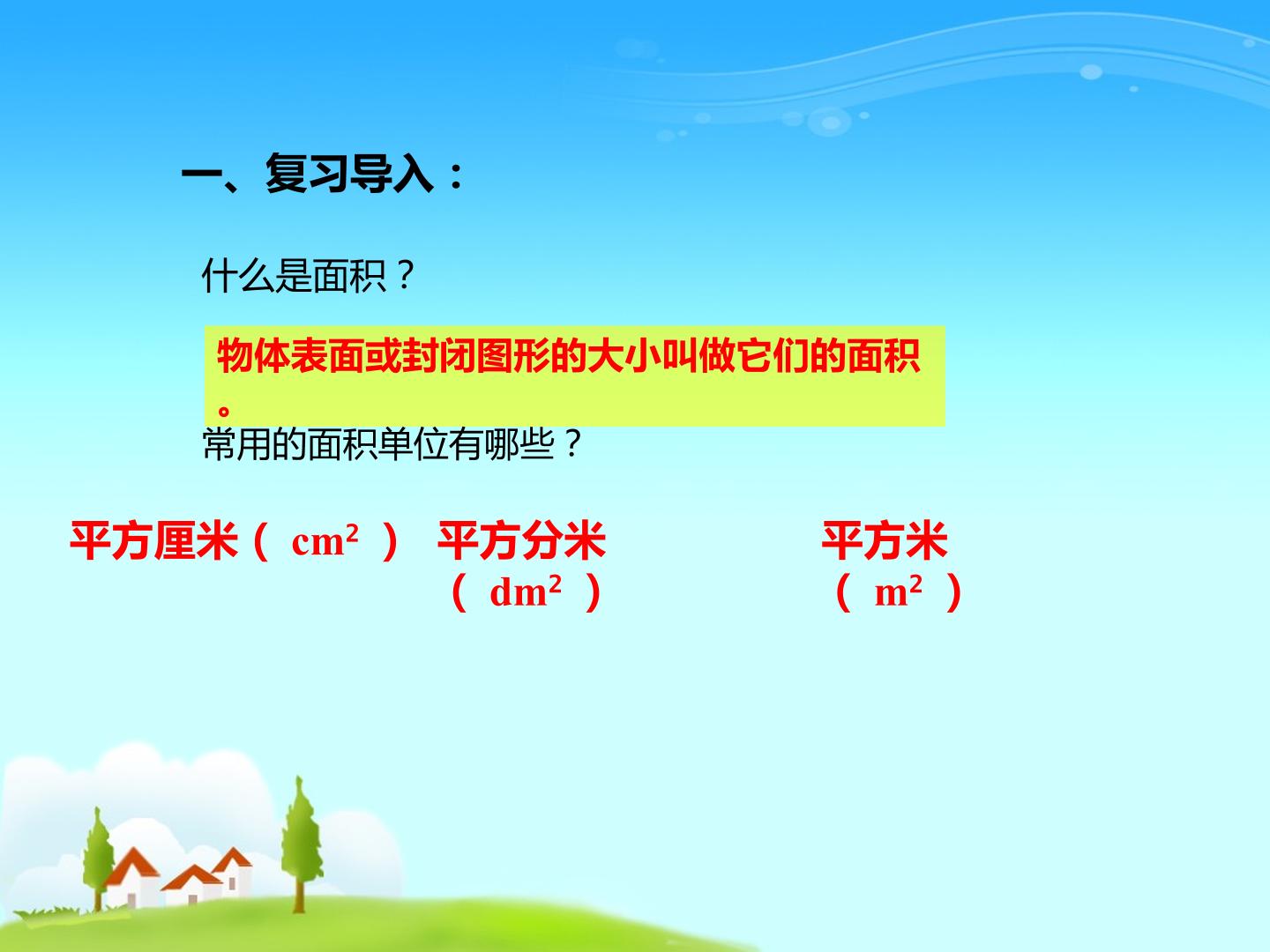 一、复习导入：

什么是面积？

物体表面或封闭图形的大小叫做它们的面积。

常用的面积单位有哪些？

平方厘米（$cm^2$）

平方分米（$dm^2$）

平方米（$m^2$）